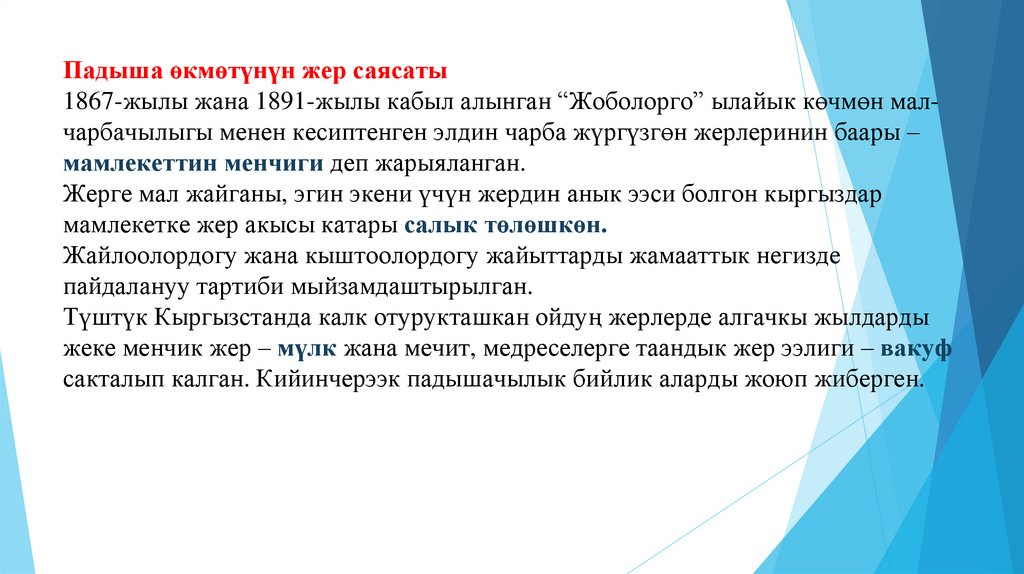 Падыша өкмөтүнүн жер саясаты
1867-жылы жана 1891-жылы кабыл алынган “Жоболорго” ылайык көчмөн мал-чарбачылыгы менен кесиптенген элдин чарба жүргүзгөн жерлеринин баары – мамлекеттин менчиги деп жарыяланган.
Жерге мал жайганы, эгин экени үчүн жердин анык ээси болгон кыргыздар мамлекетке жер акысы катары салык төлөшкөн.
Жайлоолордогу жана кыштоолордогу жайыттарды жамааттык негизде пайдалануу тартиби мыйзамдаштырылган.
Түштүк Кыргызстанда калк отурукташкан ойдуң жерлерде алгачкы жылдарды жеке менчик жер – мүлк жана мечит, медреселерге таандык жер ээлиги – вакуф сакталып калган. Кийинчерээк падышачылык бийлик аларды жоюп жиберген.